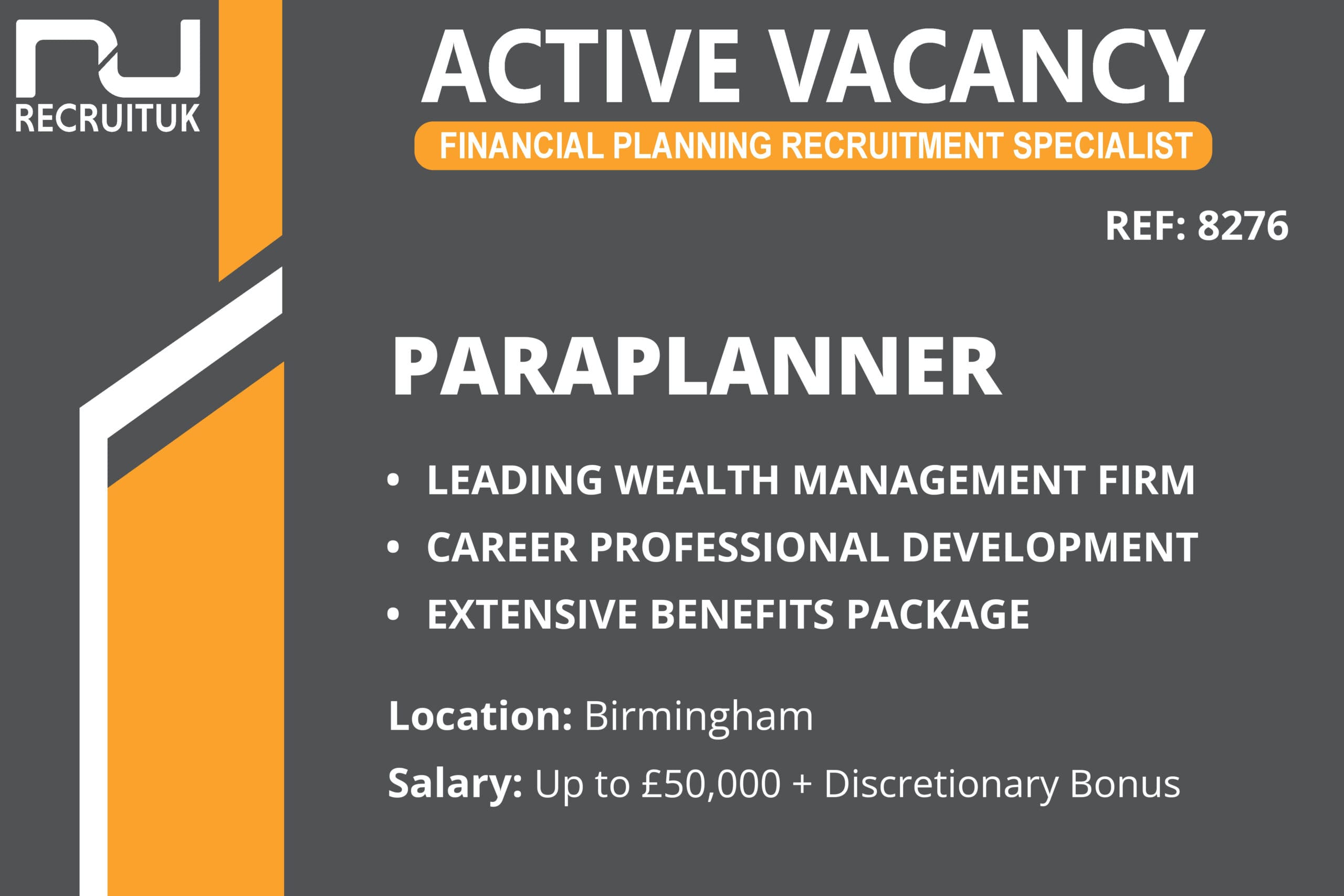 RECRUITUK

ACTIVE VACANCY

FINANCIAL PLANNING RECRUITMENT SPECIALIST

REF: 8276

PARAPLANNER

• LEADING WEALTH MANAGEMENT FIRM
• CAREER PROFESSIONAL DEVELOPMENT
• EXTENSIVE BENEFITS PACKAGE

Location: Birmingham

Salary: Up to £50,000 + Discretionary Bonus